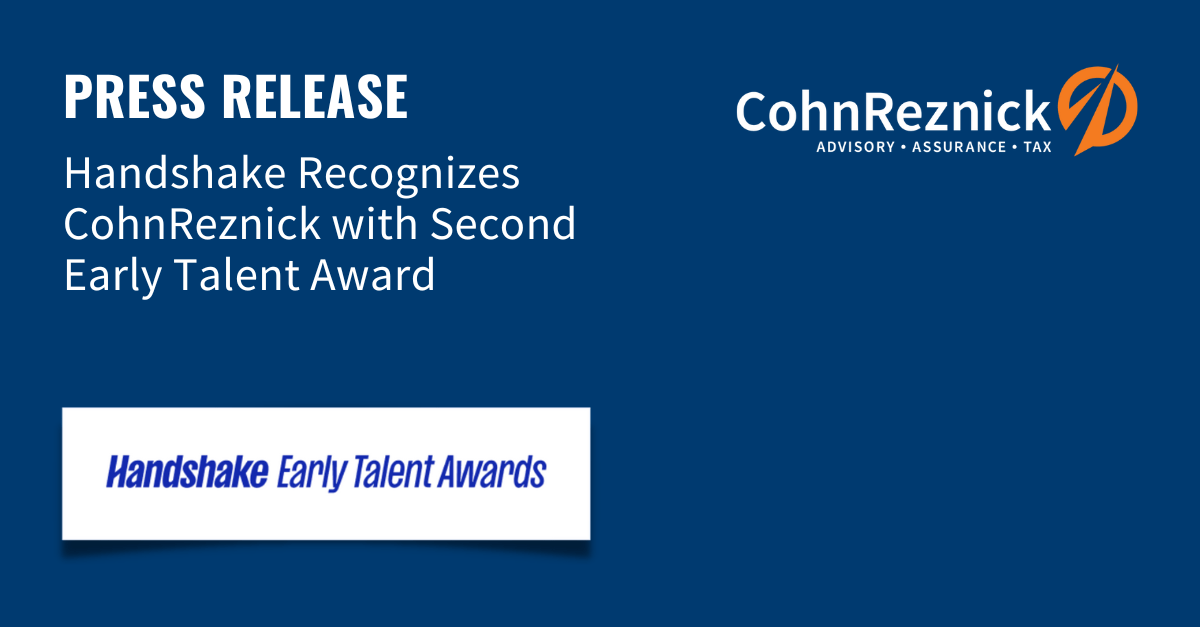 PRESS RELEASE

Handshake Recognizes CohnReznick with Second Early Talent Award

CohnReznick
ADVISORY • ASSURANCE • TAX

Handshake Early Talent Awards